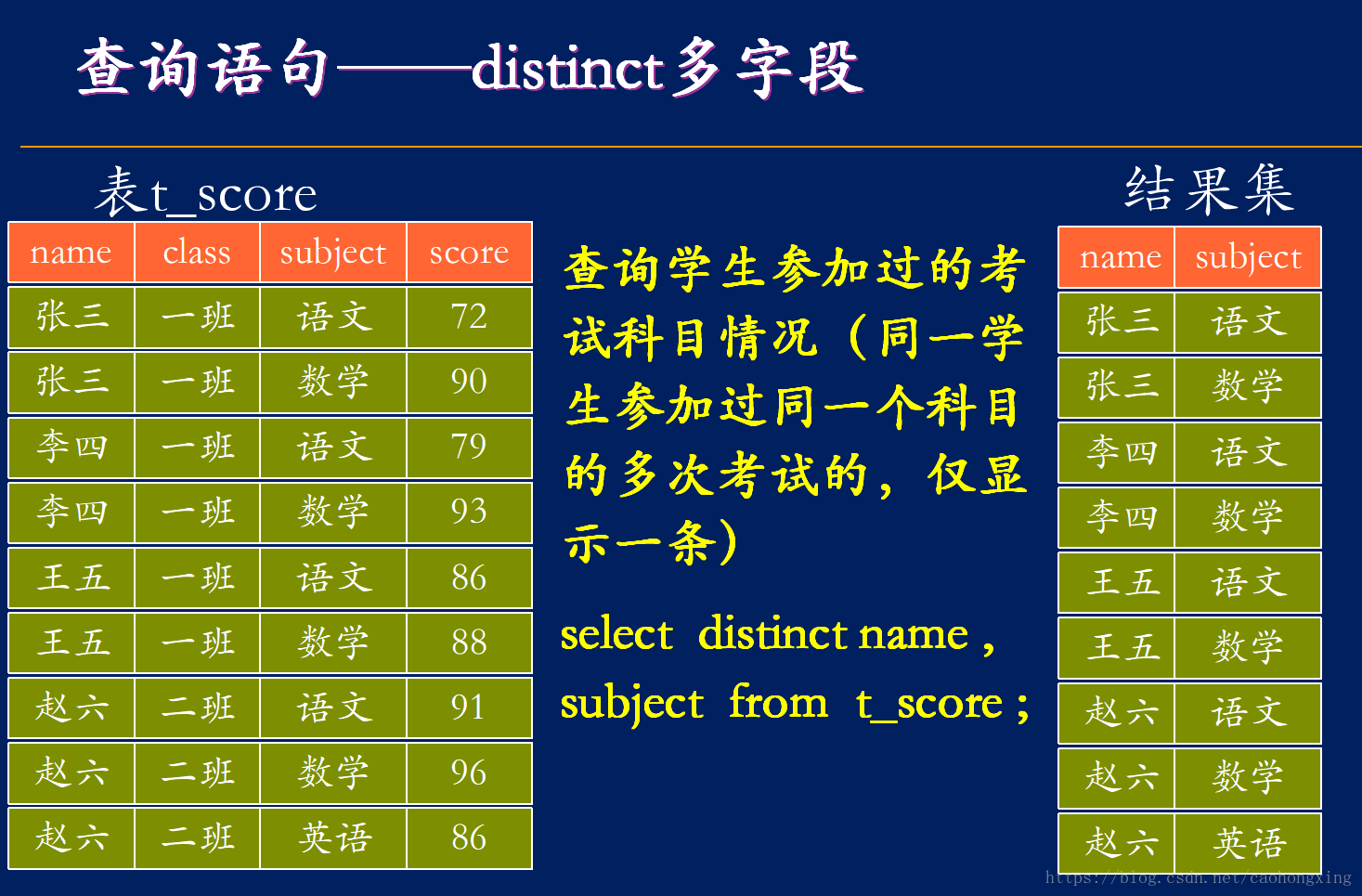 查询语句——distinct多字段

表t_score

| name | class | subject | score |
|---|---|---|---|
| 张三 | 一班 | 语文 | 72 |
| 张三 | 一班 | 数学 | 90 |
| 李四 | 一班 | 语文 | 79 |
| 李四 | 一班 | 数学 | 93 |
| 王五 | 一班 | 语文 | 86 |
| 王五 | 一班 | 数学 | 88 |
| 赵六 | 二班 | 语文 | 91 |
| 赵六 | 二班 | 数学 | 96 |
| 赵六 | 二班 | 英语 | 86 |

查询学生参加过的考试科目情况（同一学生参加过同一个科目的多次考试的，仅显示一条）

select distinct name , subject from t_score ;

结果集

| name | subject |
|---|---|
| 张三 | 语文 |
| 张三 | 数学 |
| 李四 | 语文 |
| 李四 | 数学 |
| 王五 | 语文 |
| 王五 | 数学 |
| 赵六 | 语文 |
| 赵六 | 数学 |
| 赵六 | 英语 |

https://blog.csdn.net/caohongxing